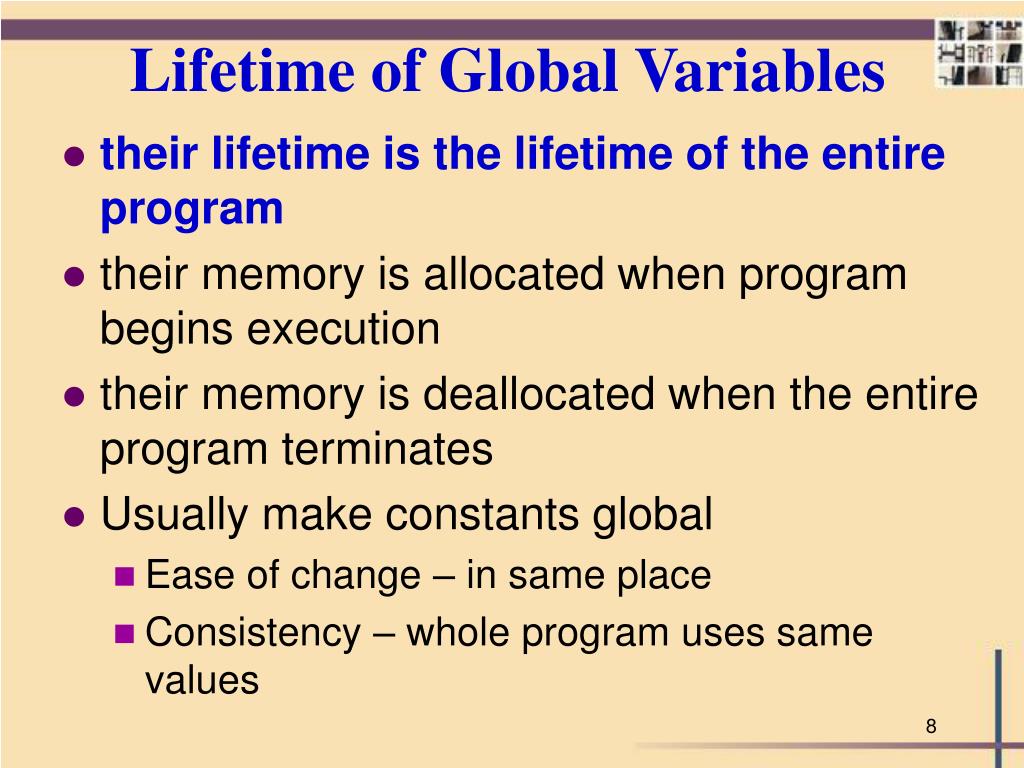 Lifetime of Global Variables

- their lifetime is the lifetime of the entire program
- their memory is allocated when program begins execution
- their memory is deallocated when the entire program terminates
- Usually make constants global
  - Ease of change – in same place
  - Consistency – whole program uses same values

8